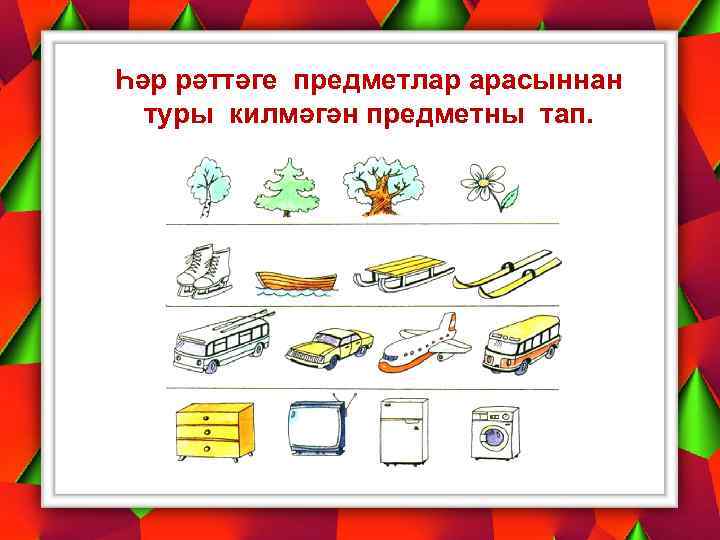 Һәр рәттәге предметлар арасыннан туры килмәгән предметны тап.